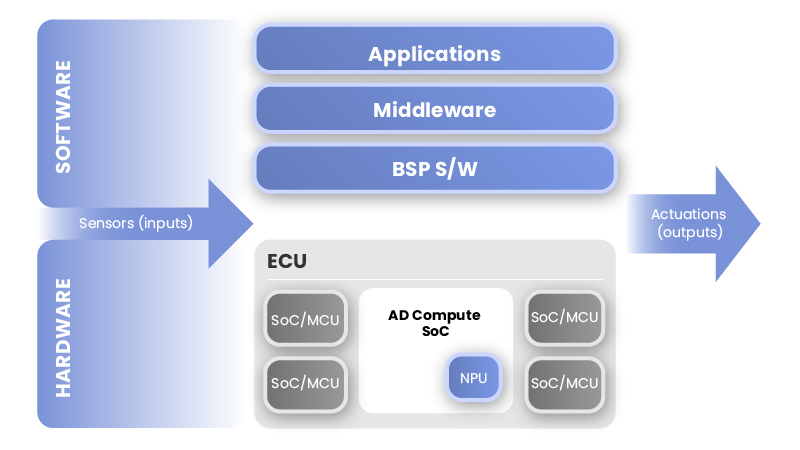 SOFTWARE

Applications

Middleware

BSP S/W

Sensors (inputs)

Actuations (outputs)

HARDWARE

ECU

SoC/MCU

SoC/MCU

AD Compute SoC

NPU

SoC/MCU

SoC/MCU